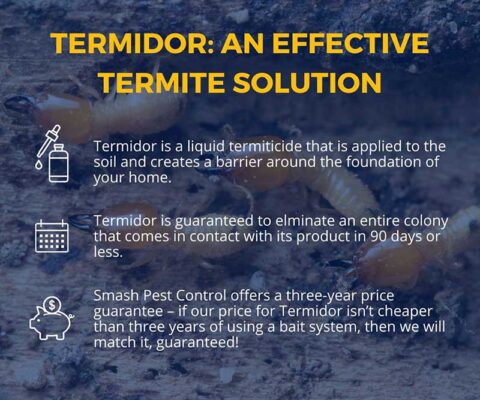 TERMIDOR: AN EFFECTIVE TERMITE SOLUTION

Termidor is a liquid termiticide that is applied to the soil and creates a barrier around the foundation of your home.

Termidor is guaranteed to elminate an entire colony that comes in contact with its product in 90 days or less.

$

Smash Pest Control offers a three-year price guarantee – if our price for Termidor isn't cheaper than three years of using a bait system, then we will match it, guaranteed!